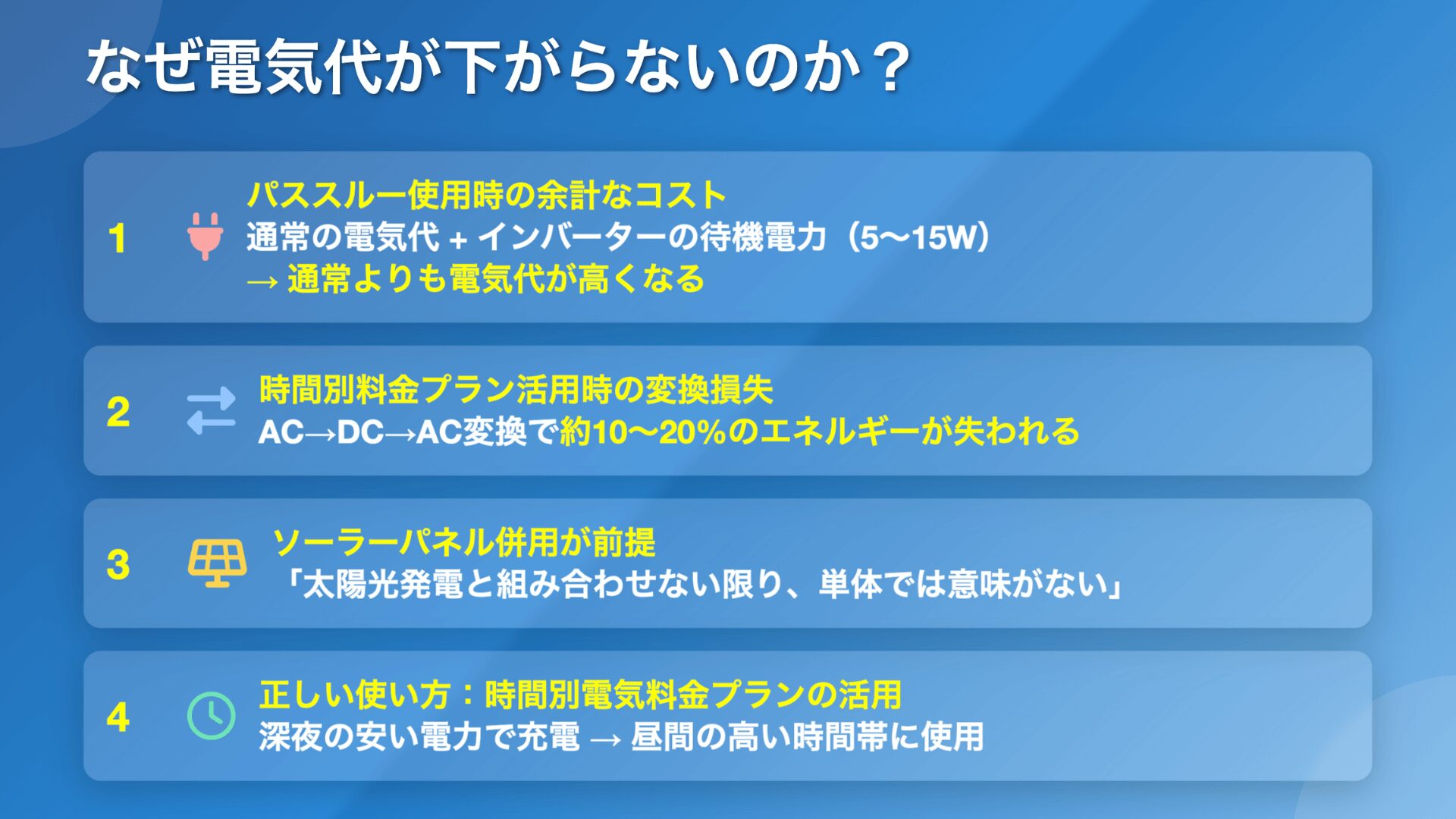 なぜ電気代が下がらないのか？

1 パススルー使用時の余計なコスト
通常の電気代 + インバーターの待機電力（5〜15W）
→ 通常よりも電気代が高くなる

2 時間別料金プラン活用時の変換損失
AC→DC→AC変換で約10〜20%のエネルギーが失われる

3 ソーラーパネル併用が前提
「太陽光発電と組み合わせない限り、単体では意味がない」

4 正しい使い方：時間別電気料金プランの活用
深夜の安い電力で充電 → 昼間の高い時間帯に使用